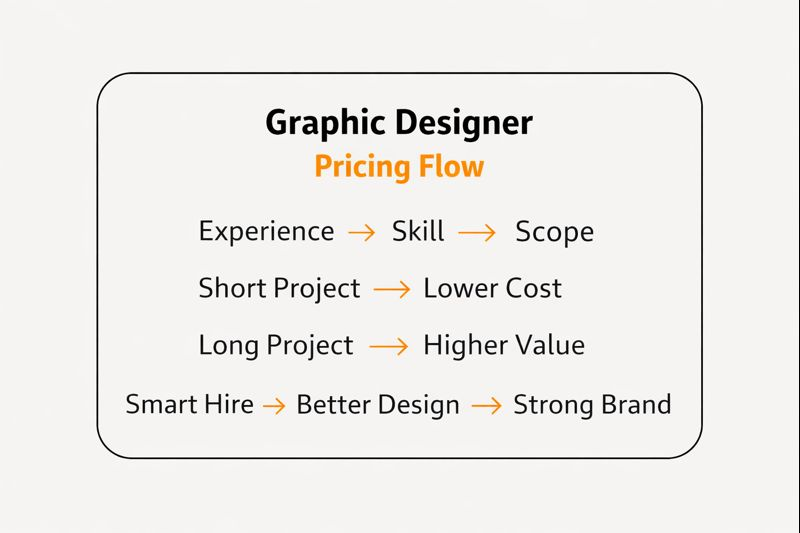 Graphic Designer
Pricing Flow

Experience → Skill → Scope

Short Project → Lower Cost

Long Project → Higher Value

Smart Hire → Better Design → Strong Brand